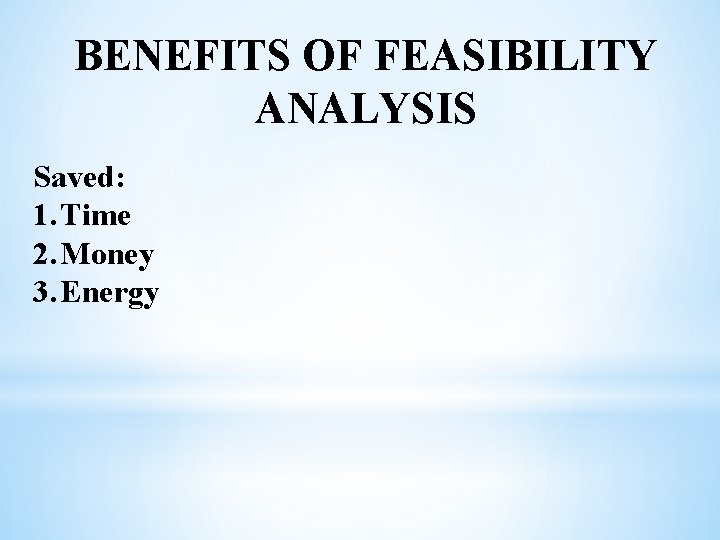 BENEFITS OF FEASIBILITY ANALYSIS

Saved:
1. Time
2. Money
3. Energy